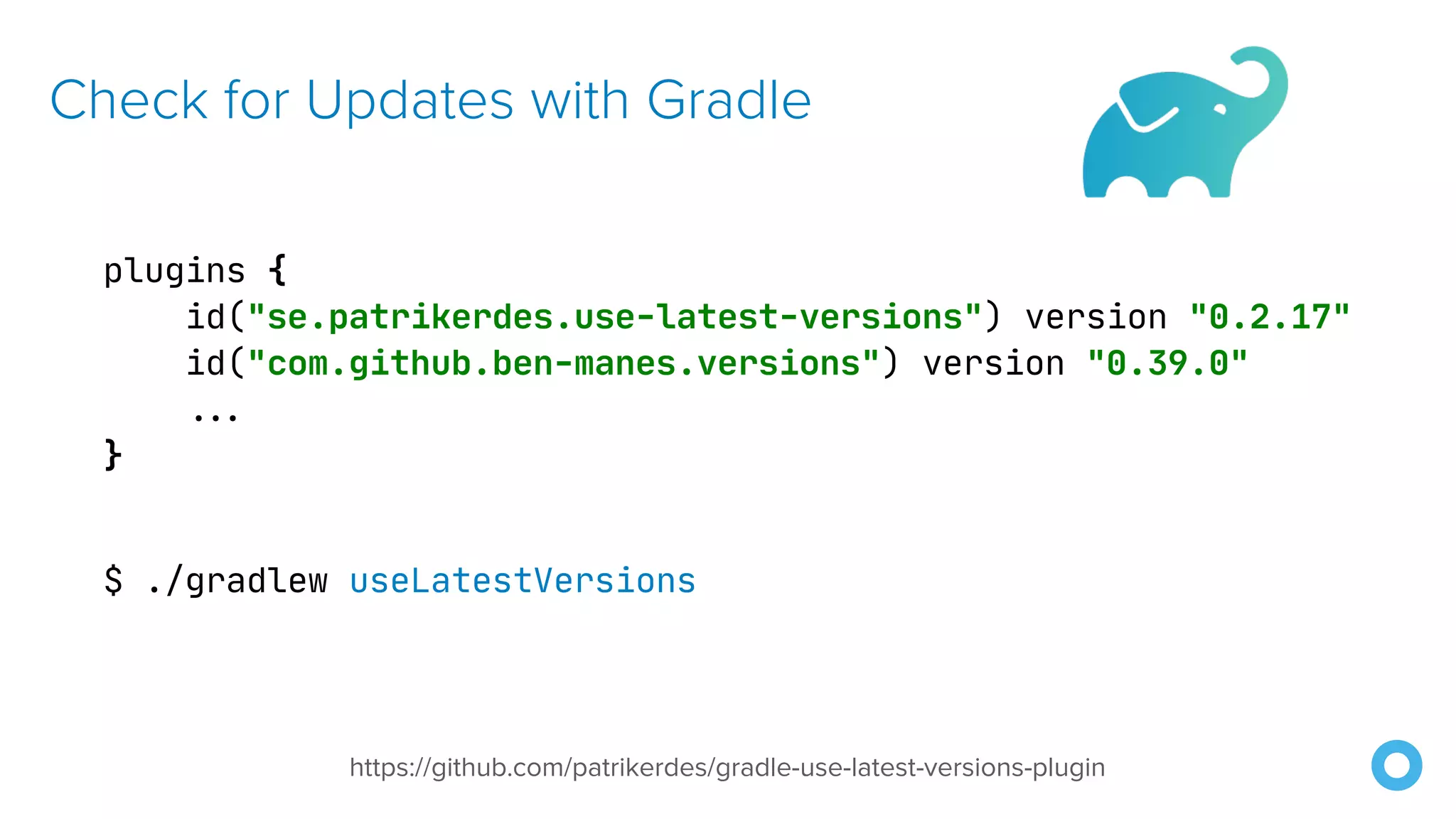 Check for Updates with Gradle

plugins {
    id("se.patrikerdes.use-latest-versions") version "0.2.17"
    id("com.github.ben-manes.versions") version "0.39.0"
    ...
}

$ ./gradlew useLatestVersions

https://github.com/patrikerdes/gradle-use-latest-versions-plugin